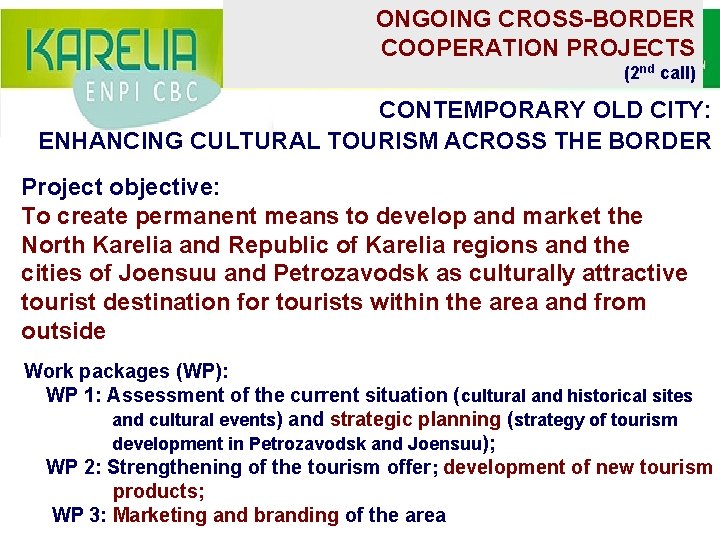 KARELIA
ENPI CBC

ONGOING CROSS-BORDER COOPERATION PROJECTS
($2^{nd}$ call)

CONTEMPORARY OLD CITY:
ENHANCING CULTURAL TOURISM ACROSS THE BORDER

Project objective:
To create permanent means to develop and market the North Karelia and Republic of Karelia regions and the cities of Joensuu and Petrozavodsk as culturally attractive tourist destination for tourists within the area and from outside

Work packages (WP):
WP 1: Assessment of the current situation (cultural and historical sites and cultural events) and strategic planning (strategy of tourism development in Petrozavodsk and Joensuu);
WP 2: Strengthening of the tourism offer; development of new tourism products;
WP 3: Marketing and branding of the area